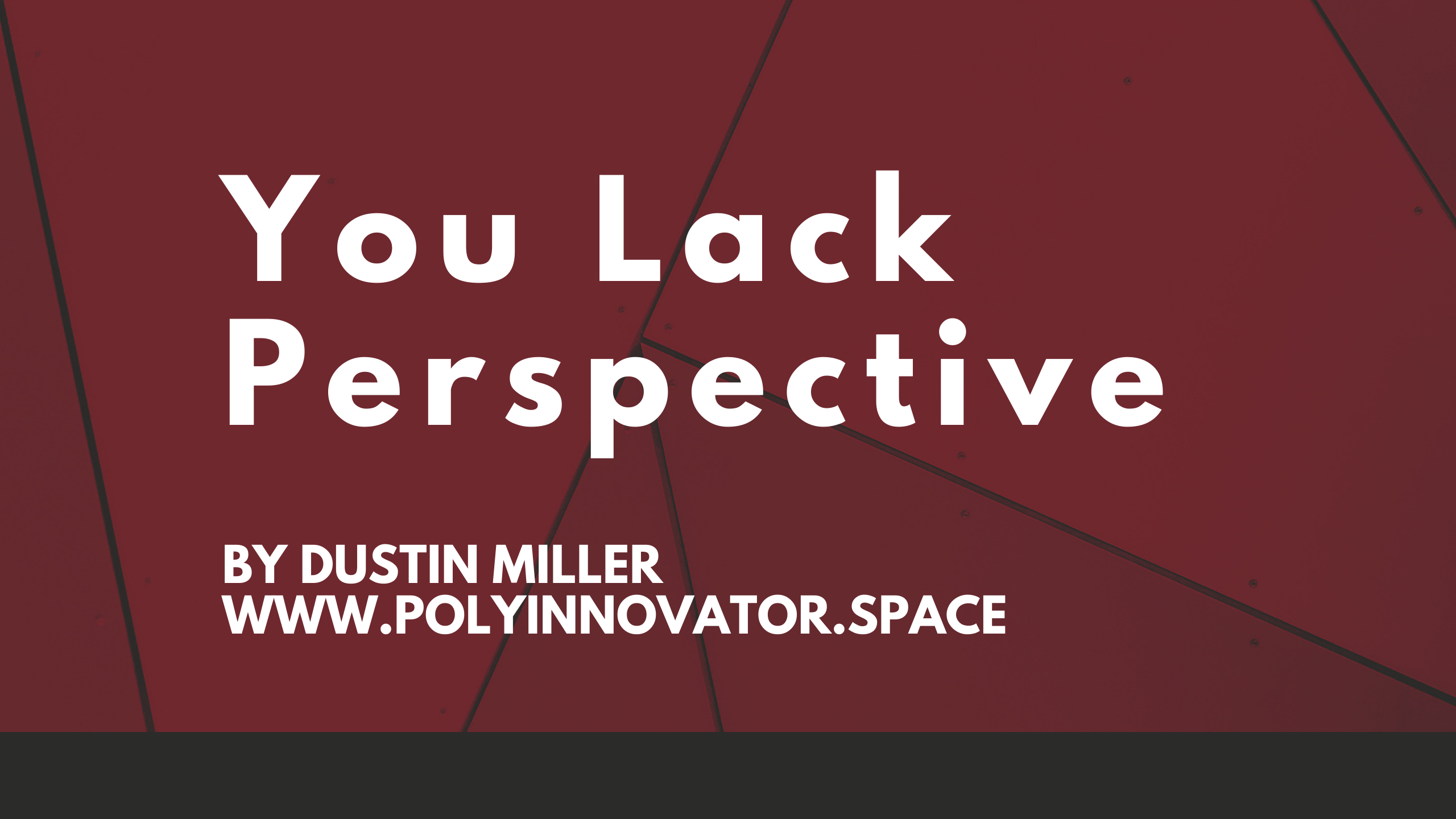 You Lack Perspective

BY DUSTIN MILLER
WWW.POLYINNOVATOR.SPACE